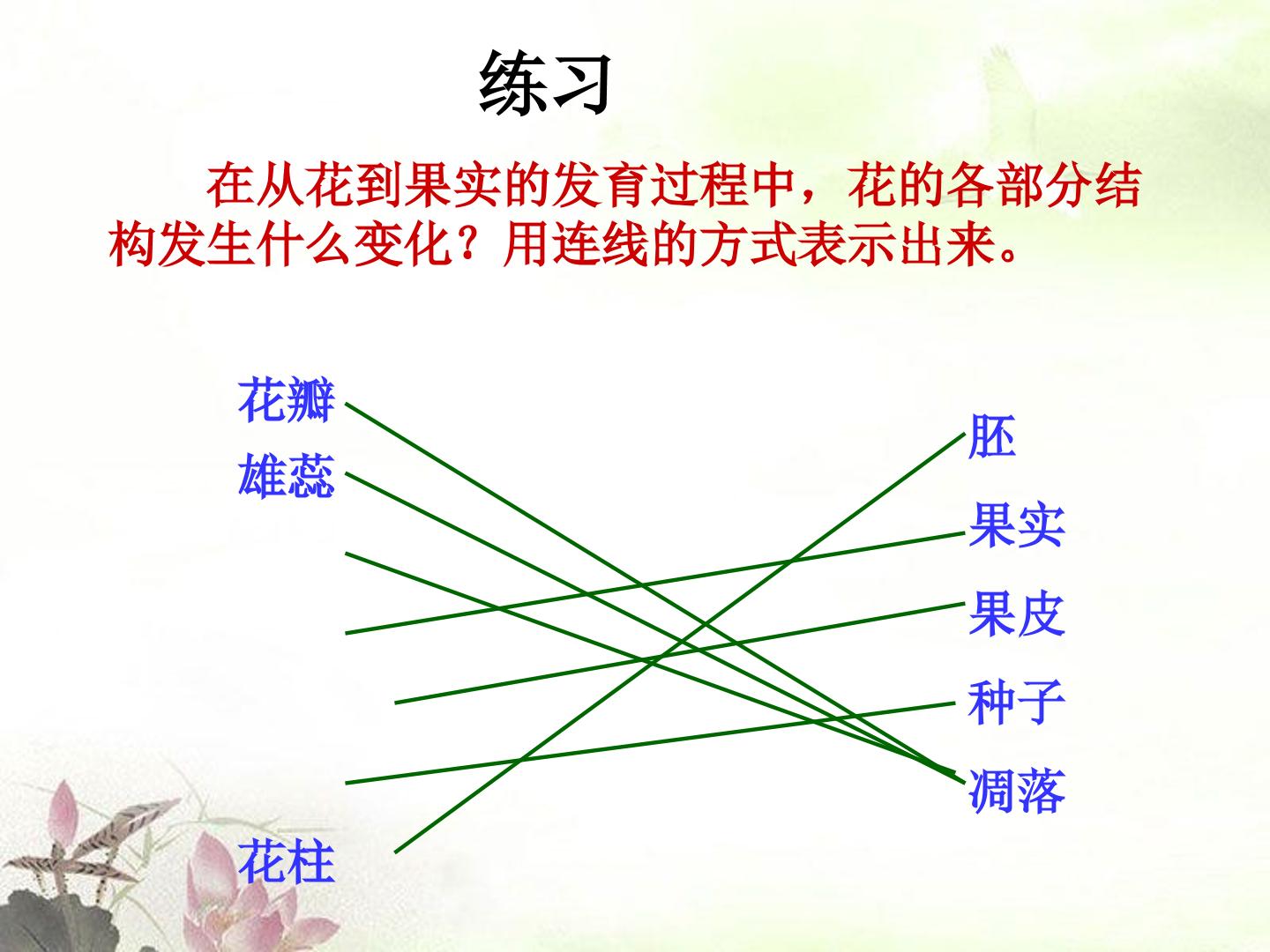 练习

在从花到果实的发育过程中，花的各部分结构发生什么变化？用连线的方式表示出来。

花瓣
雄蕊

花柱

胚
果实
果皮
种子
凋落